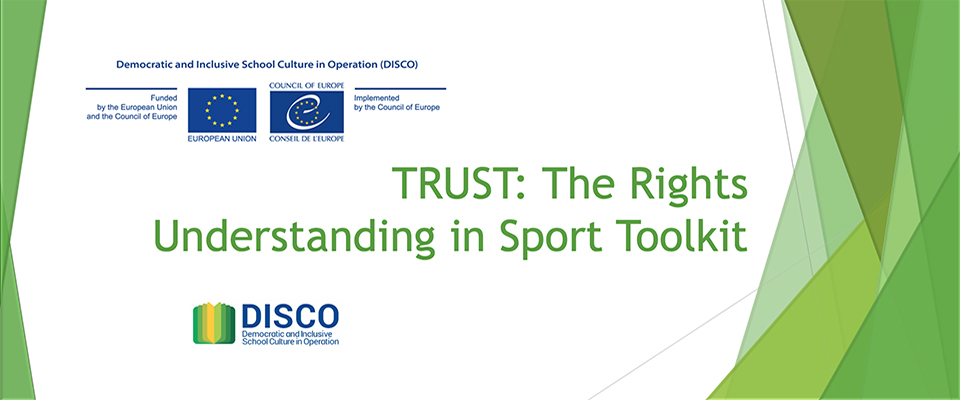 Democratic and Inclusive School Culture in Operation (DISCO)

Funded by the European Union and the Council of Europe

EUROPEAN UNION

COUNCIL OF EUROPE

CONSEIL DE L'EUROPE

Implemented by the Council of Europe

TRUST: The Rights Understanding in Sport Toolkit

DISCO
Democratic and Inclusive School Culture in Operation